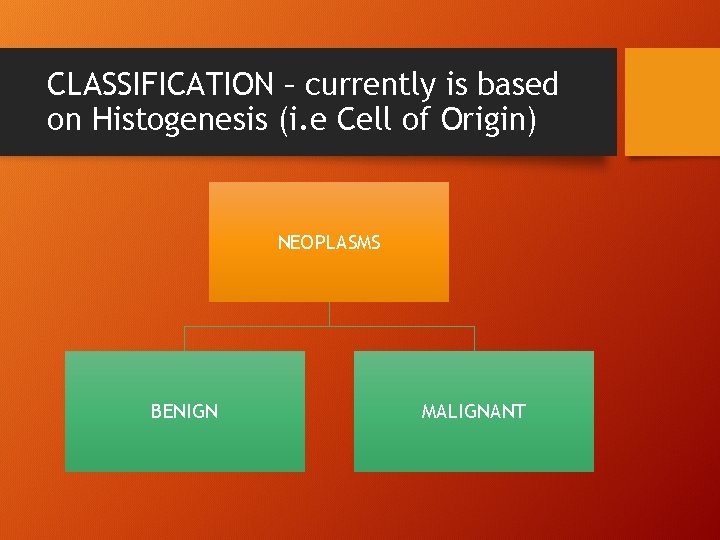 CLASSIFICATION – currently is based on Histogenesis (i.e Cell of Origin)

NEOPLASMS

BENIGN

MALIGNANT